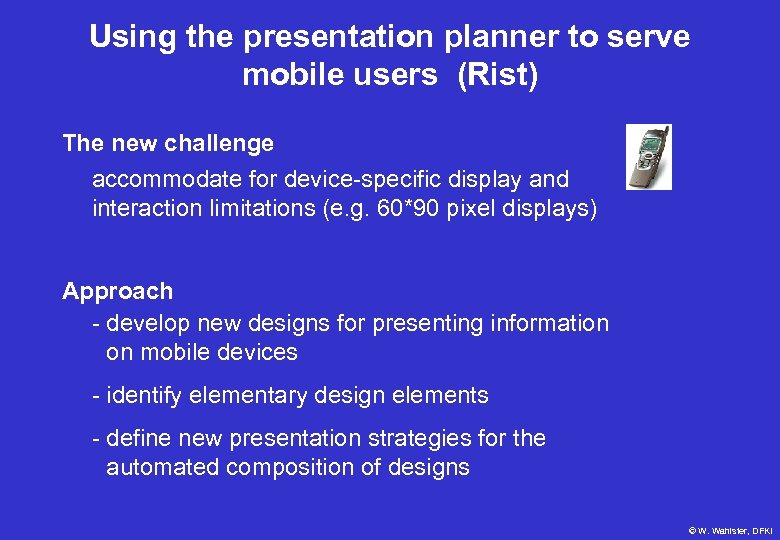 Using the presentation planner to serve mobile users (Rist)

The new challenge

accommodate for device-specific display and interaction limitations (e.g. 60*90 pixel displays)

Approach

- develop new designs for presenting information on mobile devices

- identify elementary design elements

- define new presentation strategies for the automated composition of designs

© W. Wahlster, DFKI